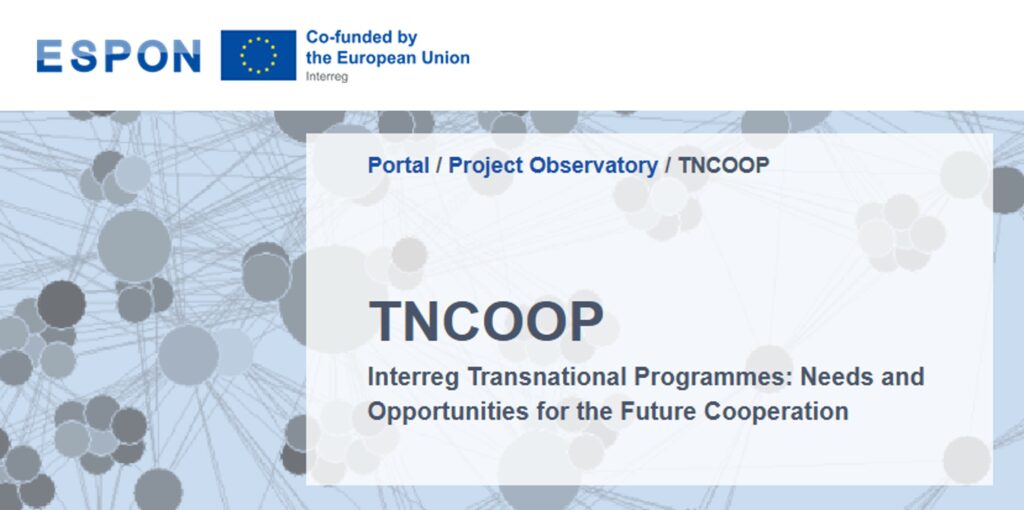 ESPON

Co-funded by the European Union
Interreg

Portal / Project Observatory / TNCOOP

TNCOOP

Interreg Transnational Programmes: Needs and Opportunities for the Future Cooperation